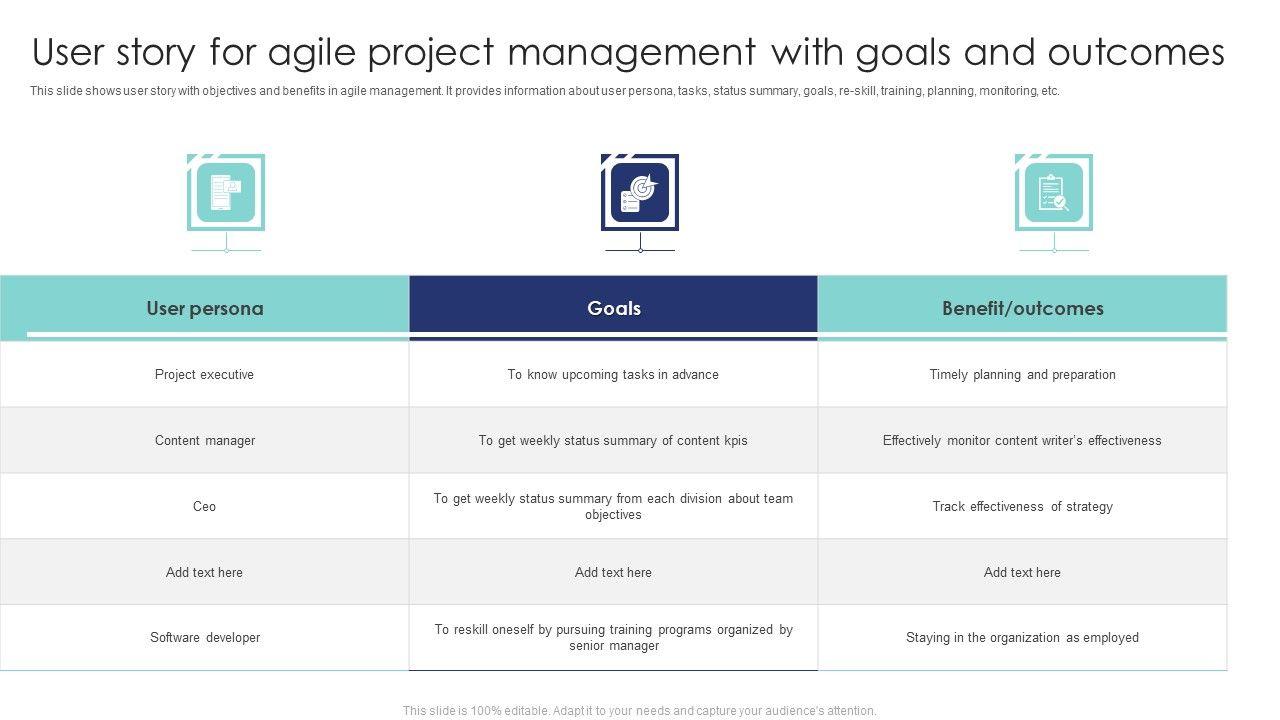 User story for agile project management with goals and outcomes

This slide shows user story with objectives and benefits in agile management. It provides information about user persona, tasks, status summary, goals, re-skill, training, planning, monitoring, etc.

| User persona | Goals | Benefit/outcomes |
|---|---|---|
| Project executive | To know upcoming tasks in advance | Timely planning and preparation |
| Content manager | To get weekly status summary of content kpis | Effectively monitor content writer's effectiveness |
| Ceo | To get weekly status summary from each division about team objectives | Track effectiveness of strategy |
| Add text here | Add text here | Add text here |
| Software developer | To reskill oneself by pursuing training programs organized by senior manager | Staying in the organization as employed |

This slide is 100% editable. Adapt it to your needs and capture your audience's attention.